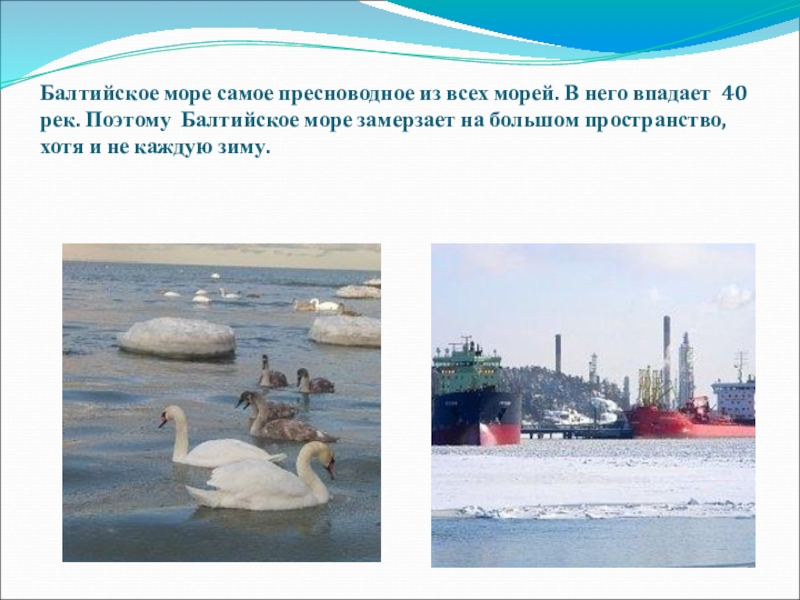 Балтийское море самое пресноводное из всех морей. В него впадает 40 рек. Поэтому Балтийское море замерзает на большом пространство, хотя и не каждую зиму.